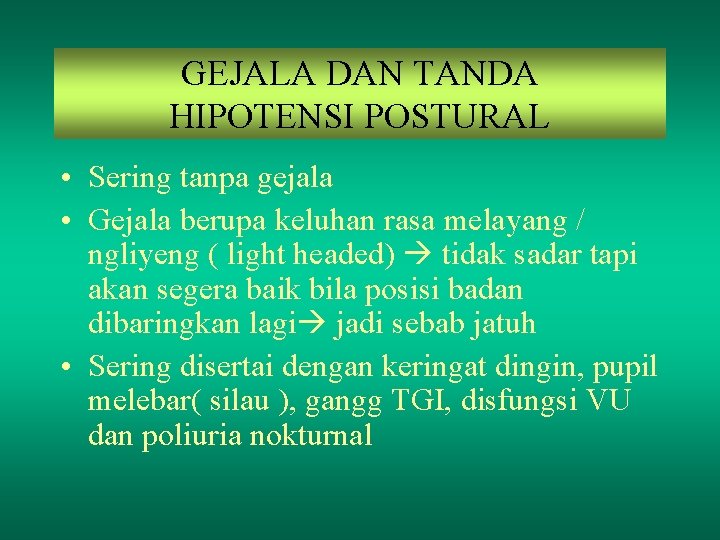 GEJALA DAN TANDA HIPOTENSI POSTURAL

• Sering tanpa gejala
• Gejala berupa keluhan rasa melayang / ngliyeng ( light headed) → tidak sadar tapi akan segera baik bila posisi badan dibaringkan lagi→ jadi sebab jatuh
• Sering disertai dengan keringat dingin, pupil melebar( silau ), gangg TGI, disfungsi VU dan poliuria nokturnal